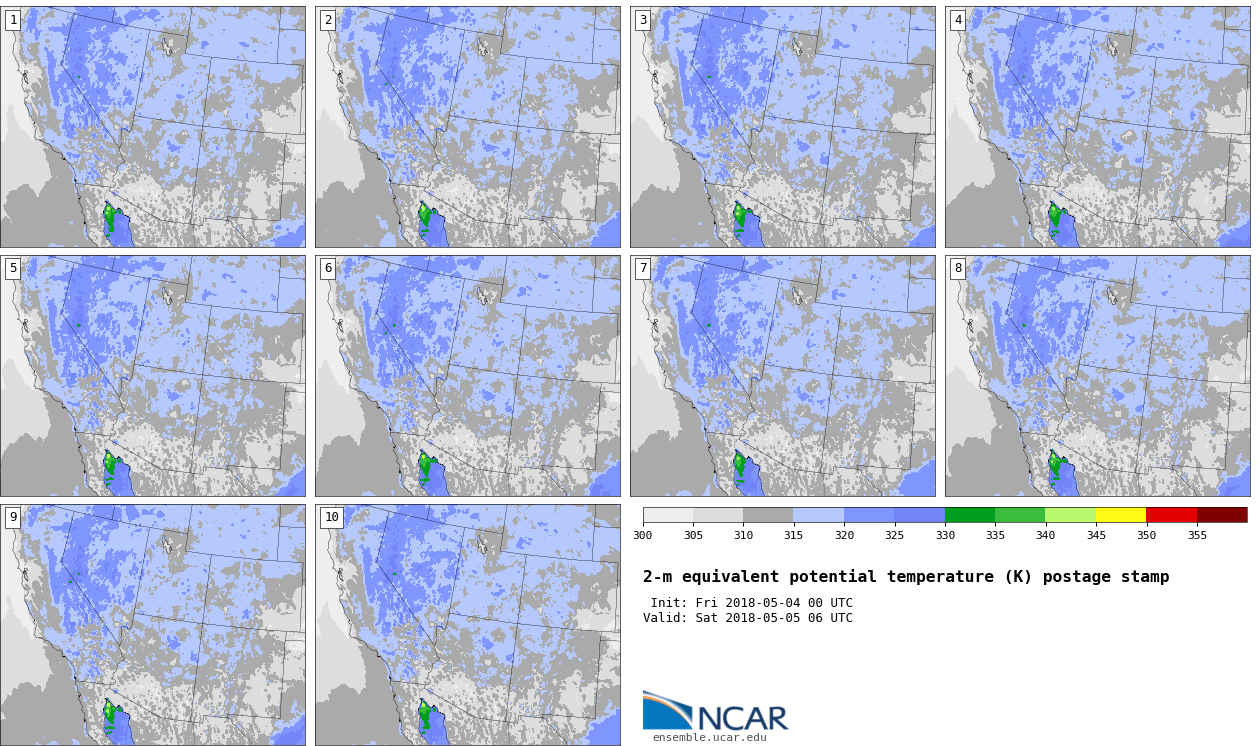 1

2

3

4

5

6

7

8

9

10

300 305 310 315 320 325 330 335 340 345 350 355

2-m equivalent potential temperature (K) postage stamp

Init: Fri 2018-05-04 00 UTC
Valid: Sat 2018-05-05 06 UTC

NCAR
ensemble.ucar.edu